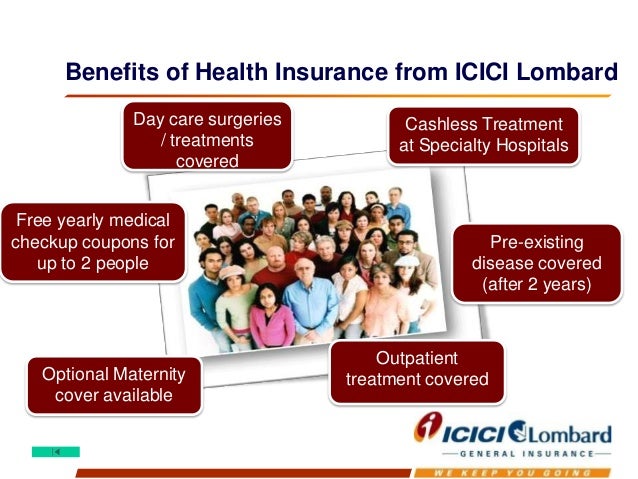 Benefits of Health Insurance from ICICI Lombard

Day care surgeries / treatments covered

Cashless Treatment at Specialty Hospitals

Free yearly medical checkup coupons for up to 2 people

Pre-existing disease covered (after 2 years)

Optional Maternity cover available

Outpatient treatment covered

ICICI Lombard
GENERAL INSURANCE
WE KEEP YOU GOING